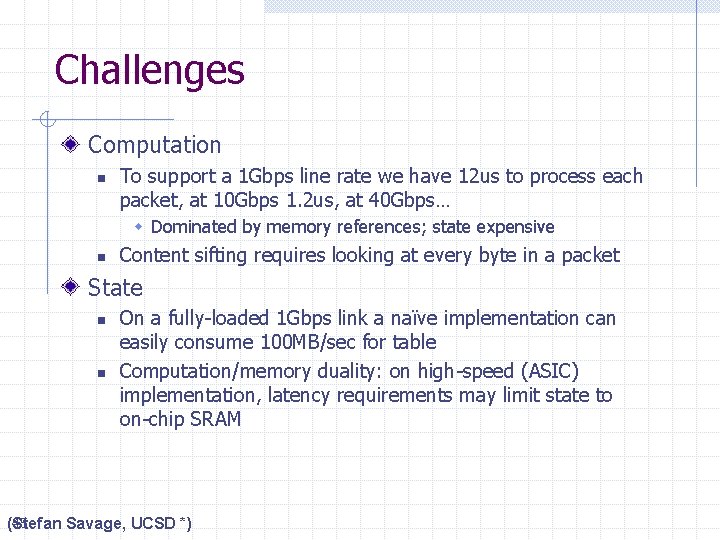 Challenges

Computation

To support a 1Gbps line rate we have 12us to process each packet, at 10Gbps 1.2us, at 40Gbps…

Dominated by memory references; state expensive

Content sifting requires looking at every byte in a packet

State

On a fully-loaded 1Gbps link a naïve implementation can easily consume 100MB/sec for table

Computation/memory duality: on high-speed (ASIC) implementation, latency requirements may limit state to on-chip SRAM

(Stefan Savage, UCSD *)